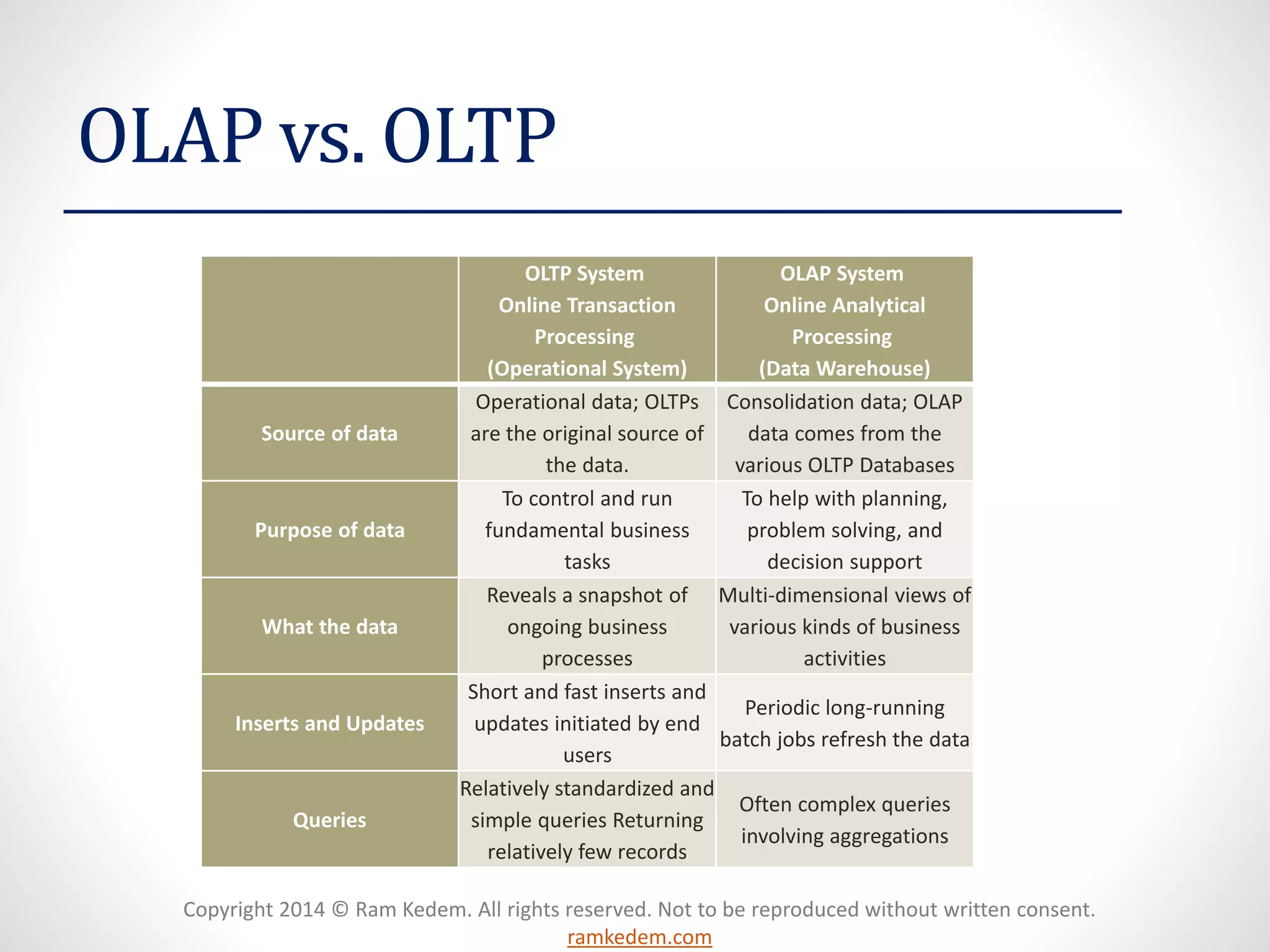 OLAP vs. OLTP

| | OLTP System Online Transaction Processing (Operational System) | OLAP System Online Analytical Processing (Data Warehouse) |
|---|---|---|
| Source of data | Operational data; OLTPs are the original source of the data. | Consolidation data; OLAP data comes from the various OLTP Databases |
| Purpose of data | To control and run fundamental business tasks | To help with planning, problem solving, and decision support |
| What the data | Reveals a snapshot of ongoing business processes | Multi-dimensional views of various kinds of business activities |
| Inserts and Updates | Short and fast inserts and updates initiated by end users | Periodic long-running batch jobs refresh the data |
| Queries | Relatively standardized and simple queries Returning relatively few records | Often complex queries involving aggregations |

Copyright 2014 © Ram Kedem. All rights reserved. Not to be reproduced without written consent.
ramkedem.com